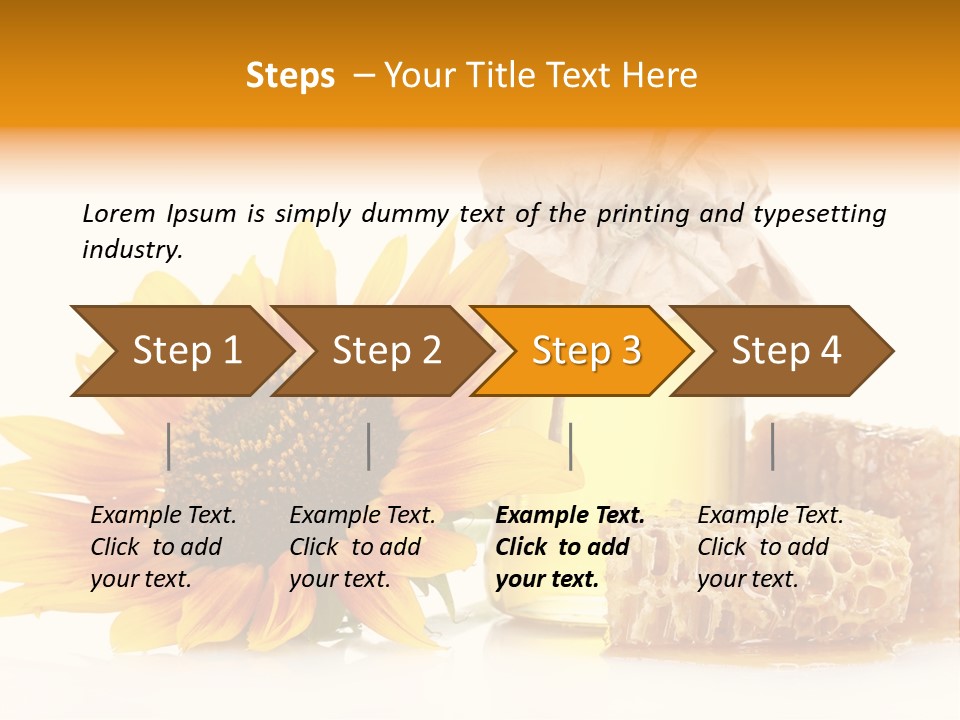 Steps – Your Title Text Here

Lorem Ipsum is simply dummy text of the printing and typesetting industry.

Step 1

Step 2

Step 3

Step 4

Example Text. Click to add your text.

Example Text. Click to add your text.

Example Text. Click to add your text.

Example Text. Click to add your text.